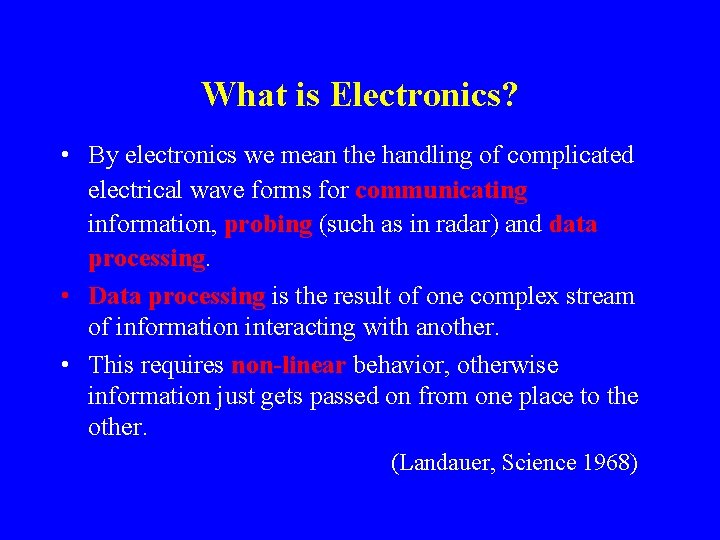 What is Electronics?

• By electronics we mean the handling of complicated electrical wave forms for communicating information, probing (such as in radar) and data processing.

• Data processing is the result of one complex stream of information interacting with another.

• This requires non-linear behavior, otherwise information just gets passed on from one place to the other.

(Landauer, Science 1968)